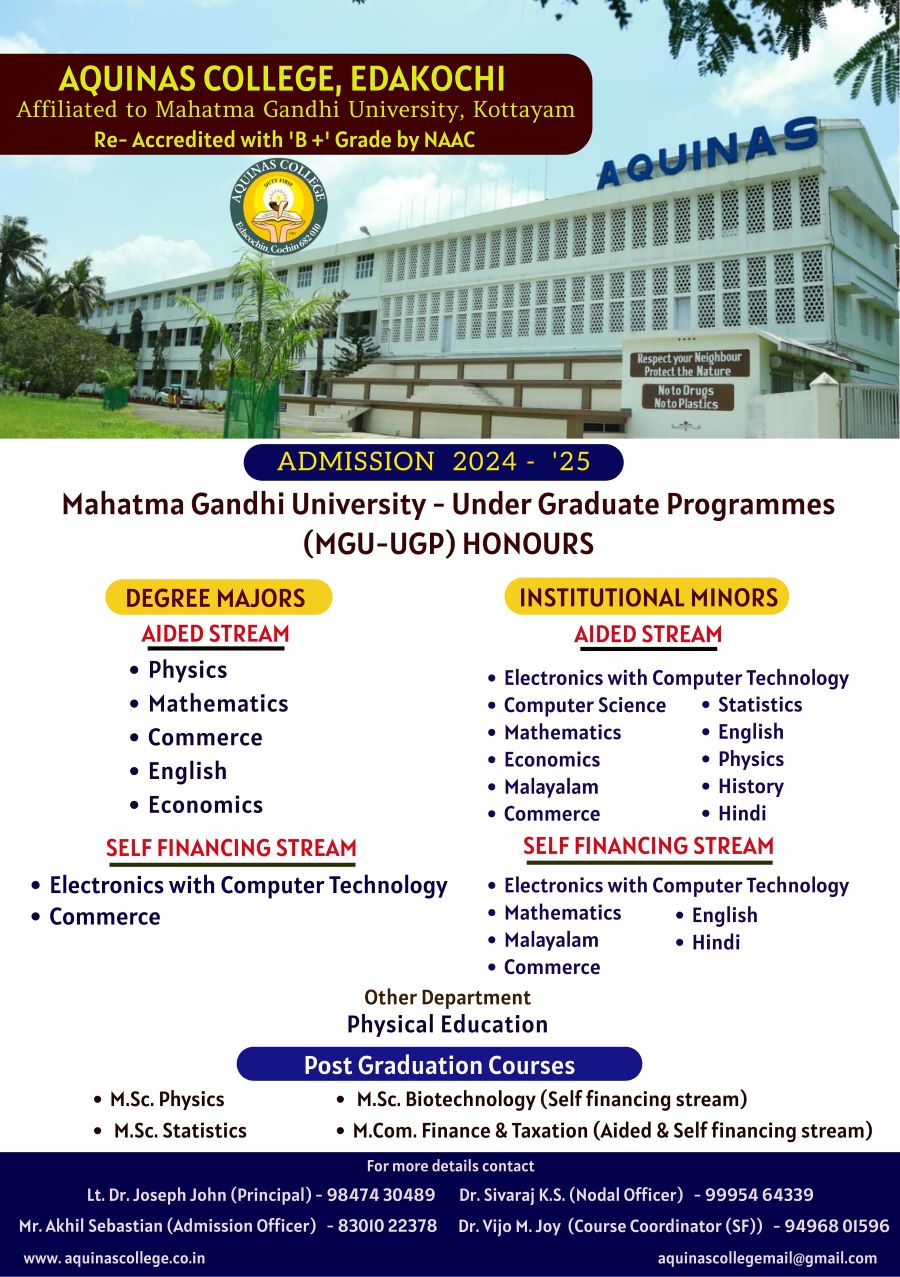 AQUINAS COLLEGE, EDAKOCHI
Affiliated to Mahatma Gandhi University, Kottayam
Re- Accredited with 'B +' Grade by NAAC

AQUINAS COLLEGE
DUTY FIRST
Edacochin Cochin 682 010

AQUINAS

Respect your Neighbour
Protect the Nature

No to Drugs
No to Plastics

ADMISSION 2024 - '25

Mahatma Gandhi University - Under Graduate Programmes (MGU-UGP) HONOURS

DEGREE MAJORS
AIDED STREAM
• Physics
• Mathematics
• Commerce
• English
• Economics

SELF FINANCING STREAM
• Electronics with Computer Technology
• Commerce

INSTITUTIONAL MINORS
AIDED STREAM
• Electronics with Computer Technology
• Computer Science
• Mathematics
• Economics
• Malayalam
• Commerce
• Statistics
• English
• Physics
• History
• Hindi

SELF FINANCING STREAM
• Electronics with Computer Technology
• Mathematics
• Malayalam
• Commerce
• English
• Hindi

Other Department
Physical Education

Post Graduation Courses
• M.Sc. Physics
• M.Sc. Statistics
• M.Sc. Biotechnology (Self financing stream)
• M.Com. Finance & Taxation (Aided & Self financing stream)

For more details contact
Lt. Dr. Joseph John (Principal) - 98474 30489 Dr. Sivaraj K.S. (Nodal Officer) - 99954 64339
Mr. Akhil Sebastian (Admission Officer) - 83010 22378 Dr. Vijo M. Joy (Course Coordinator (SF)) - 94968 01596
www. aquinascollege.co.in aquinascollegemail@gmail.com